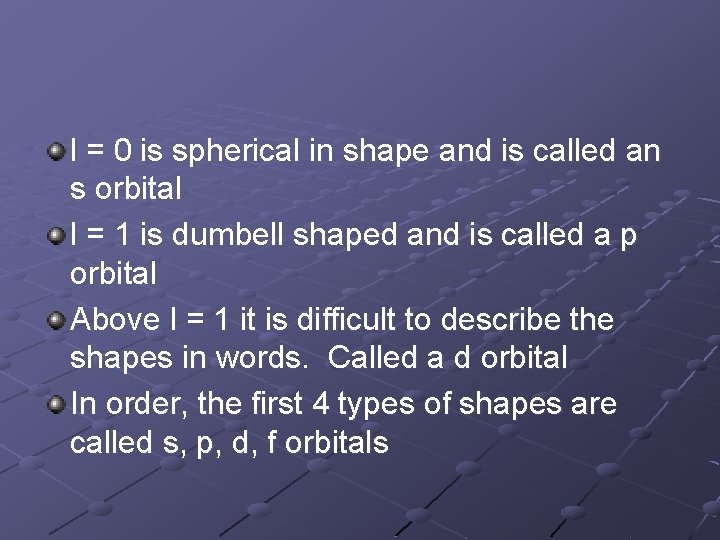 l = 0 is spherical in shape and is called an s orbital

l = 1 is dumbell shaped and is called a p orbital

Above l = 1 it is difficult to describe the shapes in words.  Called a d orbital

In order, the first 4 types of shapes are called s, p, d, f orbitals